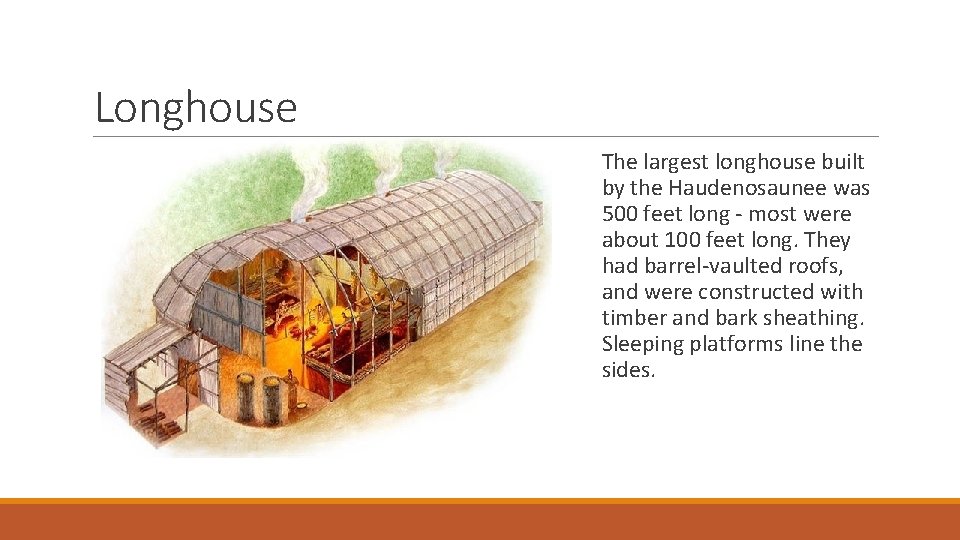 Longhouse

The largest longhouse built by the Haudenosaunee was 500 feet long - most were about 100 feet long. They had barrel-vaulted roofs, and were constructed with timber and bark sheathing. Sleeping platforms line the sides.